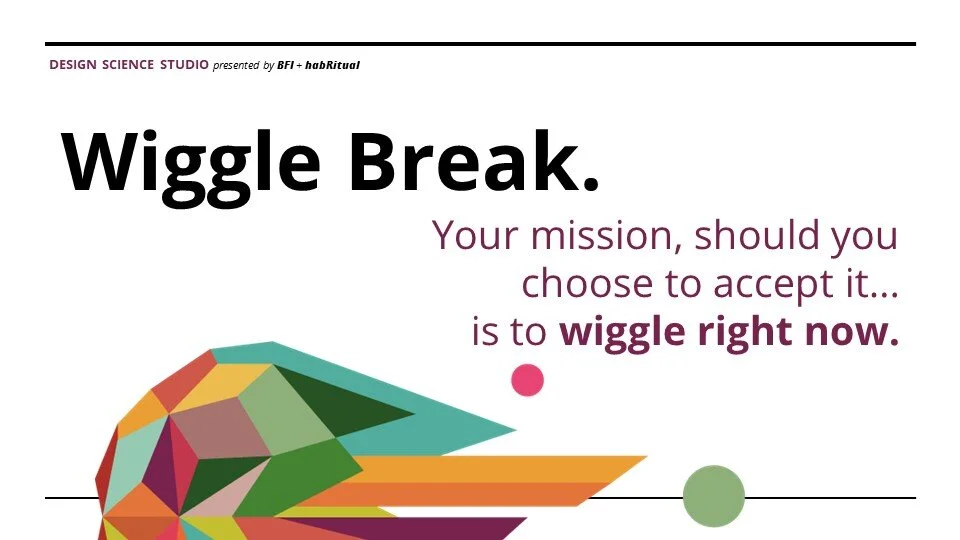 DESIGN SCIENCE STUDIO presented by BFI + habRitual

Wiggle Break.

Your mission, should you choose to accept it... is to wiggle right now.